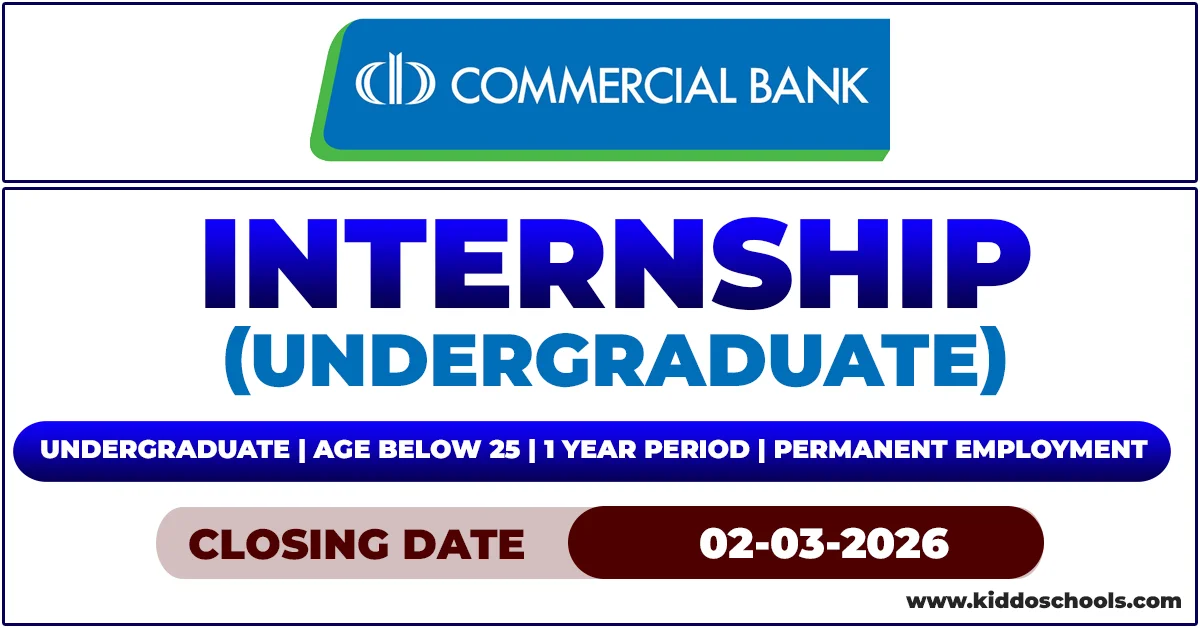 COMMERCIAL BANK

INTERNSHIP
(UNDERGRADUATE)

UNDERGRADUATE | AGE BELOW 25 | 1 YEAR PERIOD | PERMANENT EMPLOYMENT

CLOSING DATE 02-03-2026

www.kiddoschools.com